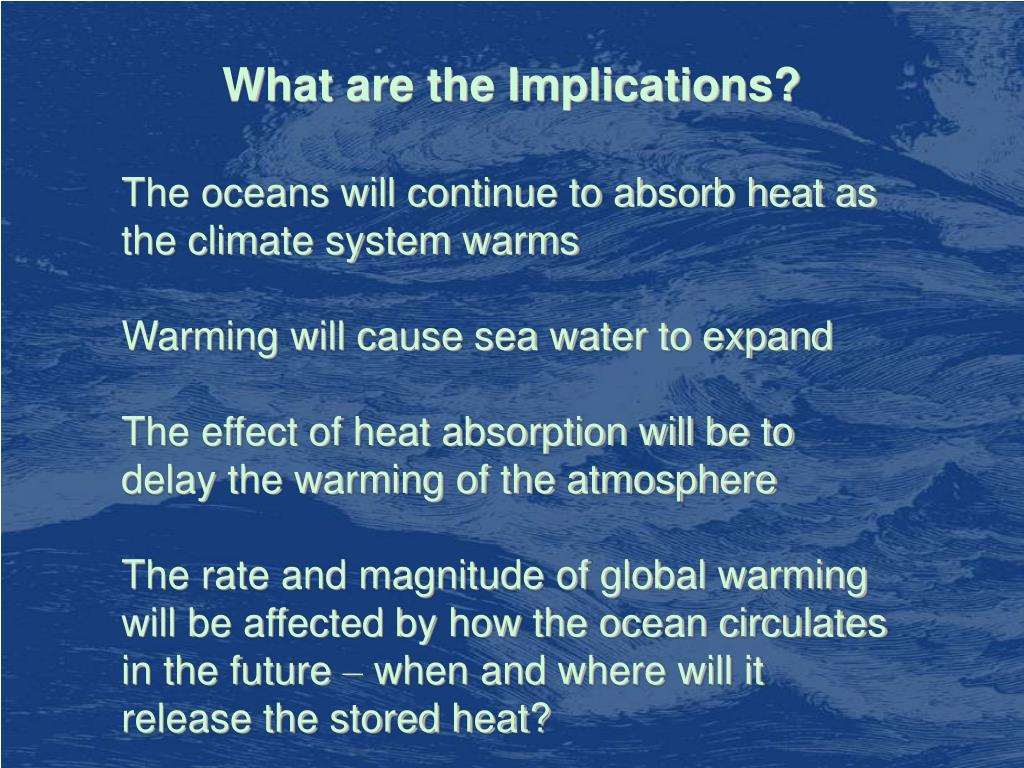 What are the Implications?

The oceans will continue to absorb heat as the climate system warms

Warming will cause sea water to expand

The effect of heat absorption will be to delay the warming of the atmosphere

The rate and magnitude of global warming will be affected by how the ocean circulates in the future – when and where will it release the stored heat?